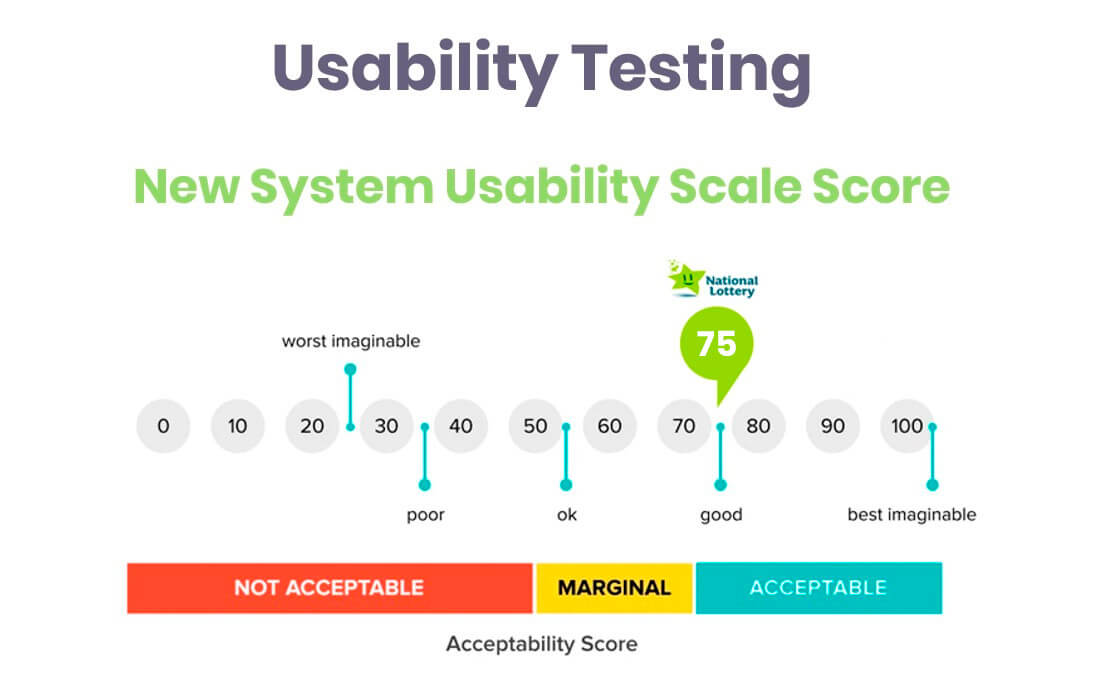 Usability Testing

New System Usability Scale Score

National Lottery

75

worst imaginable

0 10 20 30 40 50 60 70 80 90 100

poor

ok

good

best imaginable

NOT ACCEPTABLE

MARGINAL

ACCEPTABLE

Acceptability Score